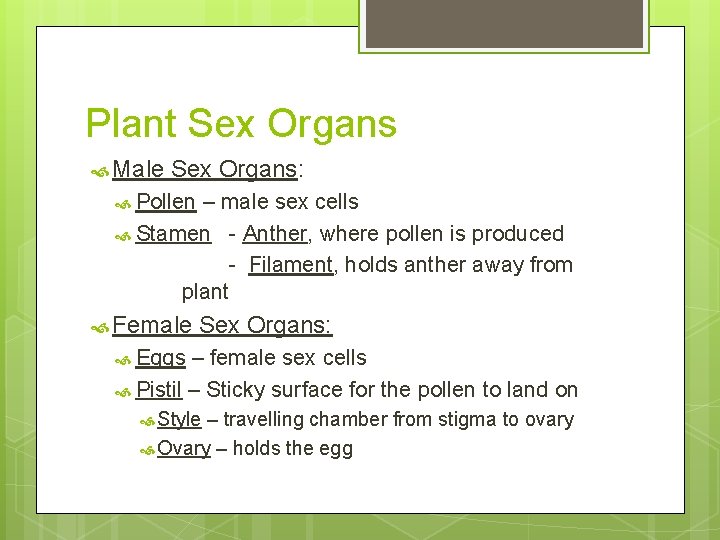 Plant Sex Organs

Male Sex Organs:

Pollen – male sex cells

Stamen - Anther, where pollen is produced

- Filament, holds anther away from plant

Female Sex Organs:

Eggs – female sex cells

Pistil – Sticky surface for the pollen to land on

Style – travelling chamber from stigma to ovary

Ovary – holds the egg